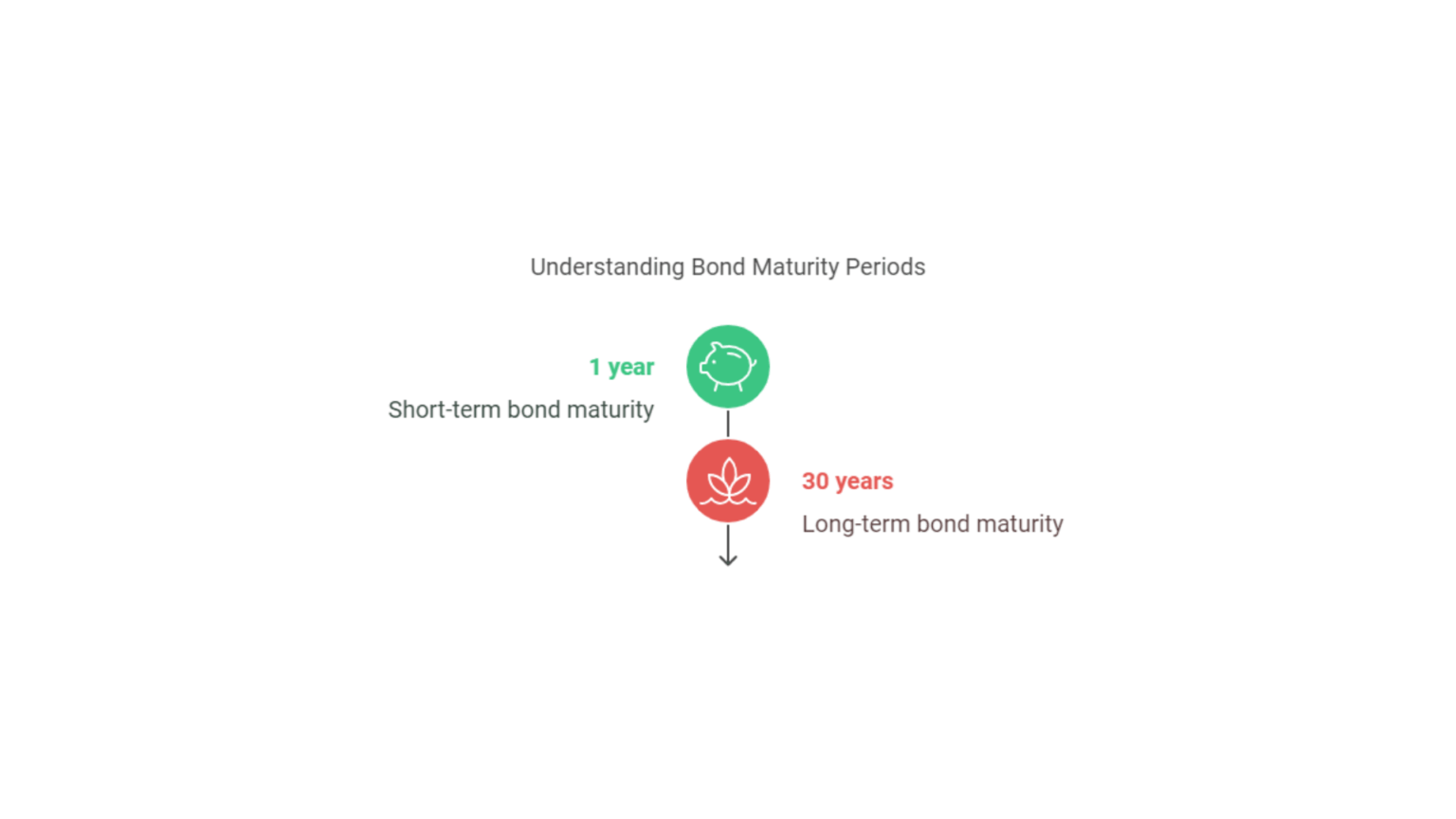 Understanding Bond Maturity Periods

1 year

Short-term bond maturity

30 years

Long-term bond maturity